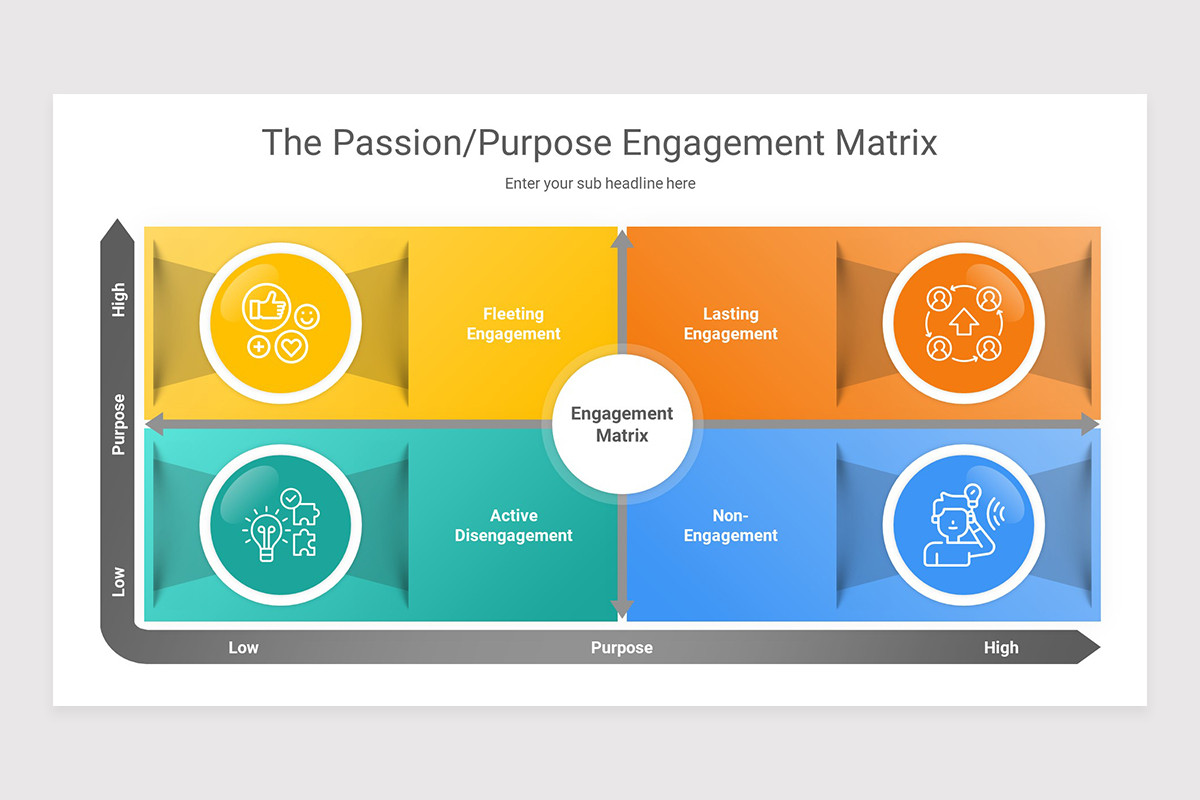 The Passion/Purpose Engagement Matrix

Enter your sub headline here

High

Purpose

Low

Fleeting Engagement

Lasting Engagement

Engagement Matrix

Active Disengagement

Non-Engagement

Low

Purpose

High